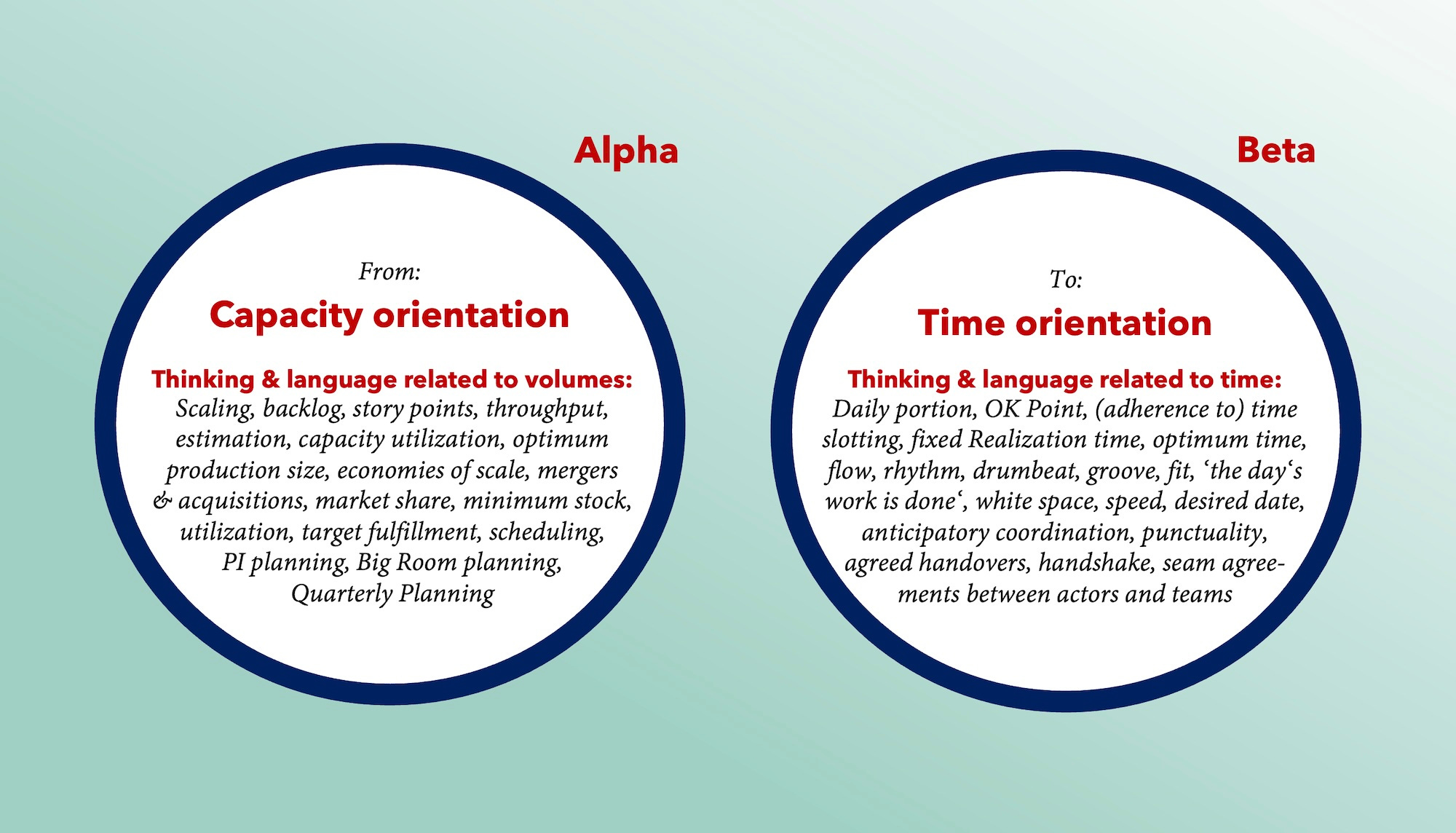 Alpha

From:

Capacity orientation

Thinking & language related to volumes: Scaling, backlog, story points, throughput, estimation, capacity utilization, optimum production size, economies of scale, mergers & acquisitions, market share, minimum stock, utilization, target fulfillment, scheduling, PI planning, Big Room planning, Quarterly Planning

Beta

To:

Time orientation

Thinking & language related to time: Daily portion, OK Point, (adherence to) time slotting, fixed Realization time, optimum time, flow, rhythm, drumbeat, groove, fit, ‘the day‘s work is done‘, white space, speed, desired date, anticipatory coordination, punctuality, agreed handovers, handshake, seam agreements between actors and teams